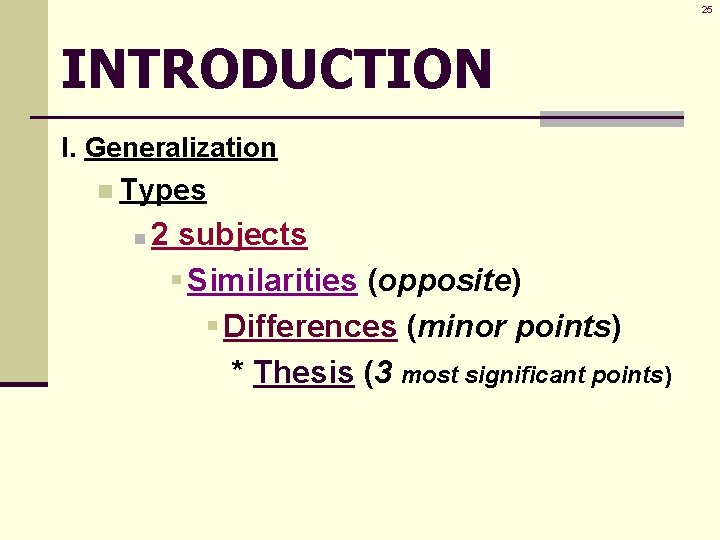 25

INTRODUCTION

I. Generalization

Types

2 subjects

Similarities (opposite)

Differences (minor points)

* Thesis (3 most significant points)